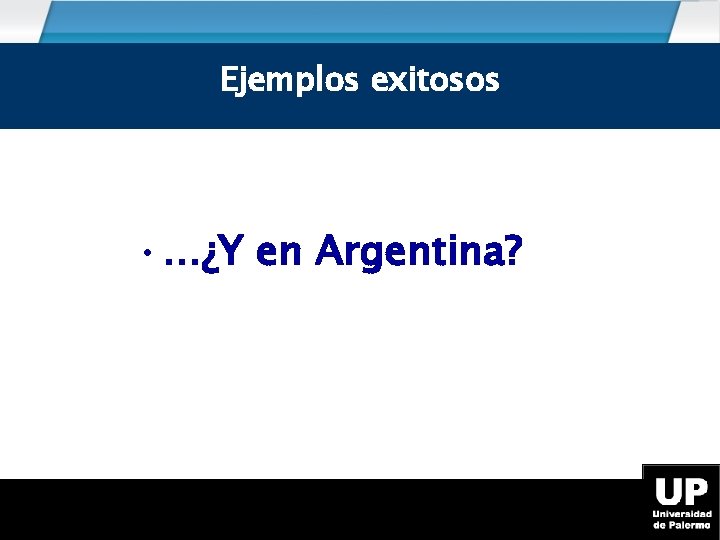 Ejemplos exitosos

• …¿Y en Argentina?

UP
Universidad de Palermo